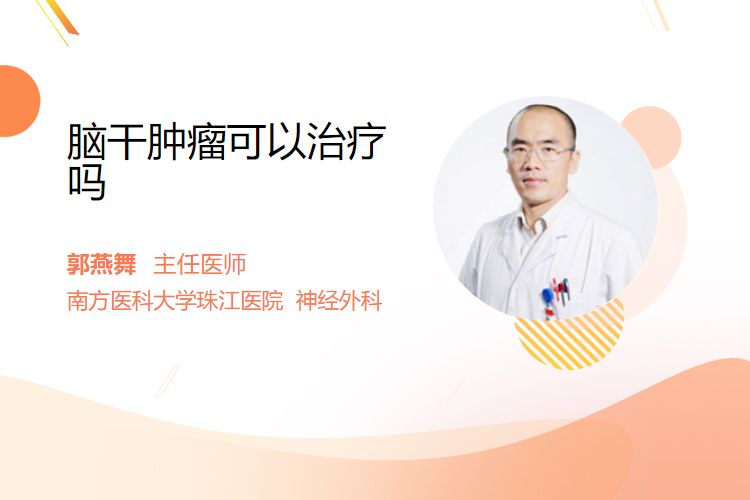 脑干肿瘤可以治疗吗

郭燕舞 主任医师
南方医科大学珠江医院 神经外科